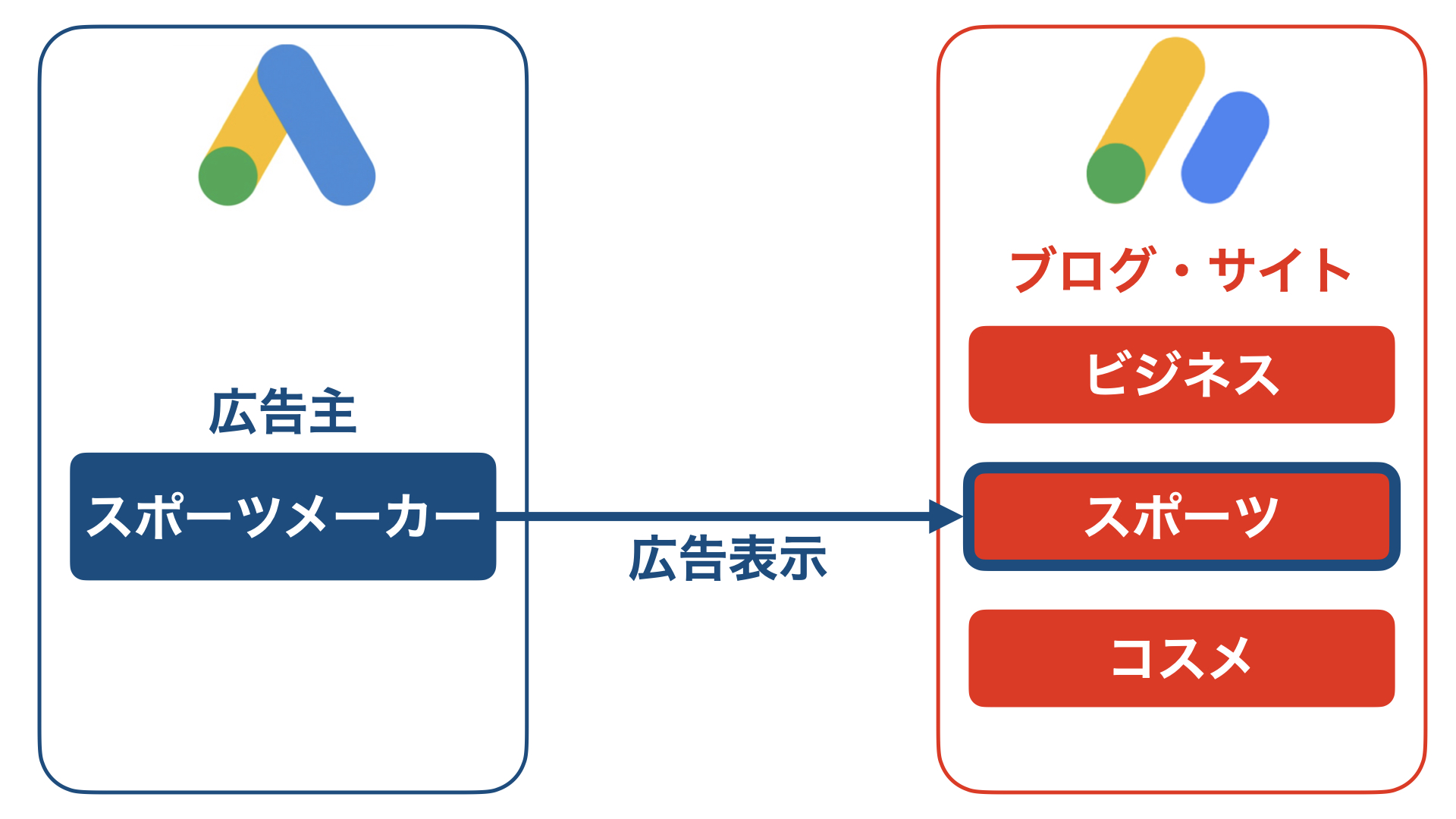 広告主

スポーツメーカー

広告表示

ブログ・サイト

ビジネス

スポーツ

コスメ